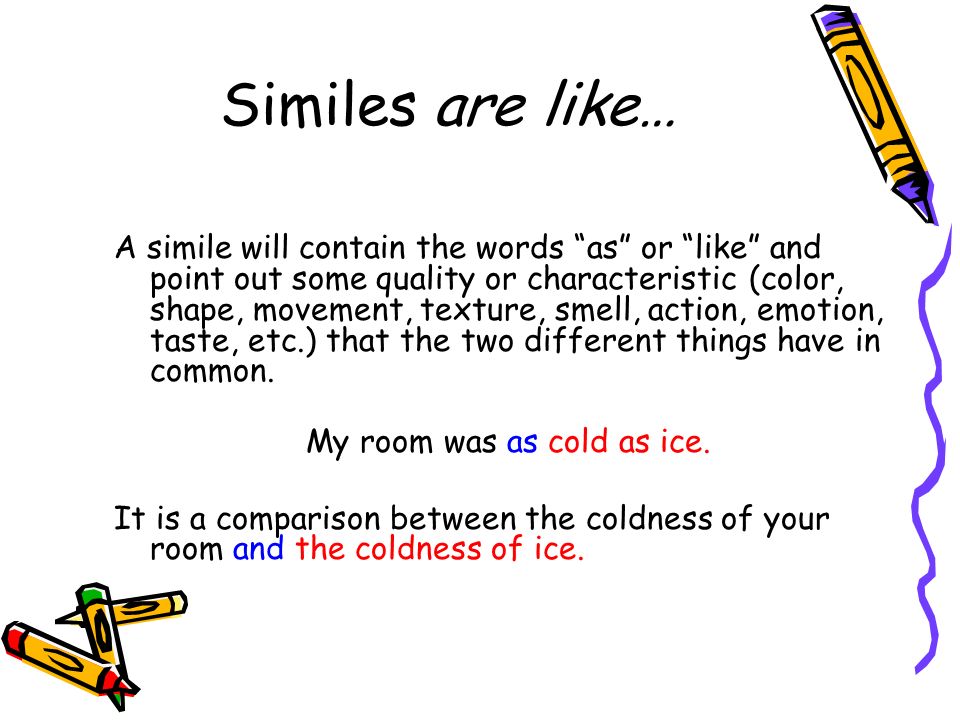 Similes are like…

A simile will contain the words “as” or “like” and point out some quality or characteristic (color, shape, movement, texture, smell, action, emotion, taste, etc.) that the two different things have in common.

My room was as cold as ice.

It is a comparison between the coldness of your room and the coldness of ice.